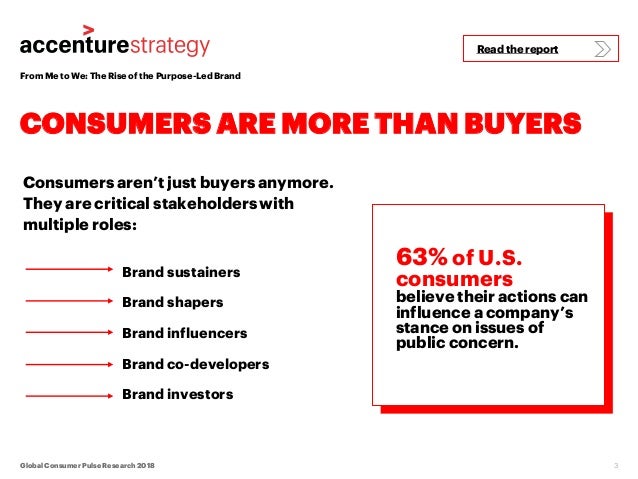 accenturestrategy

Read the report

From Me to We: The Rise of the Purpose-Led Brand

CONSUMERS ARE MORE THAN BUYERS

Consumers aren't just buyers anymore. They are critical stakeholders with multiple roles:

Brand sustainers

Brand shapers

Brand influencers

Brand co-developers

Brand investors

63% of U.S. consumers believe their actions can influence a company's stance on issues of public concern.

Global Consumer Pulse Research 2018

3